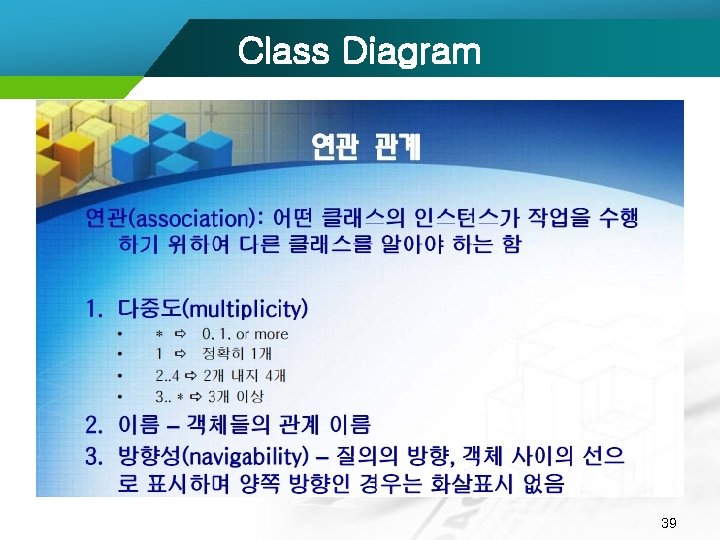 Class Diagram

연관 관계

연관(association): 어떤 클래스의 인스턴스가 작업을 수행하기 위하여 다른 클래스를 알아야 하는 함

1. 다중도(multiplicity)
• * ⇨ 0, 1, or more
• 1 ⇨ 정확히 1개
• 2..4 ⇨ 2개 내지 4개
• 3.. * ⇨ 3개 이상
2. 이름 – 객체들의 관계 이름
3. 방향성(navigability) – 질의의 방향, 객체 사이의 선으로 표시하며 양쪽 방향인 경우는 화살표시 없음

39